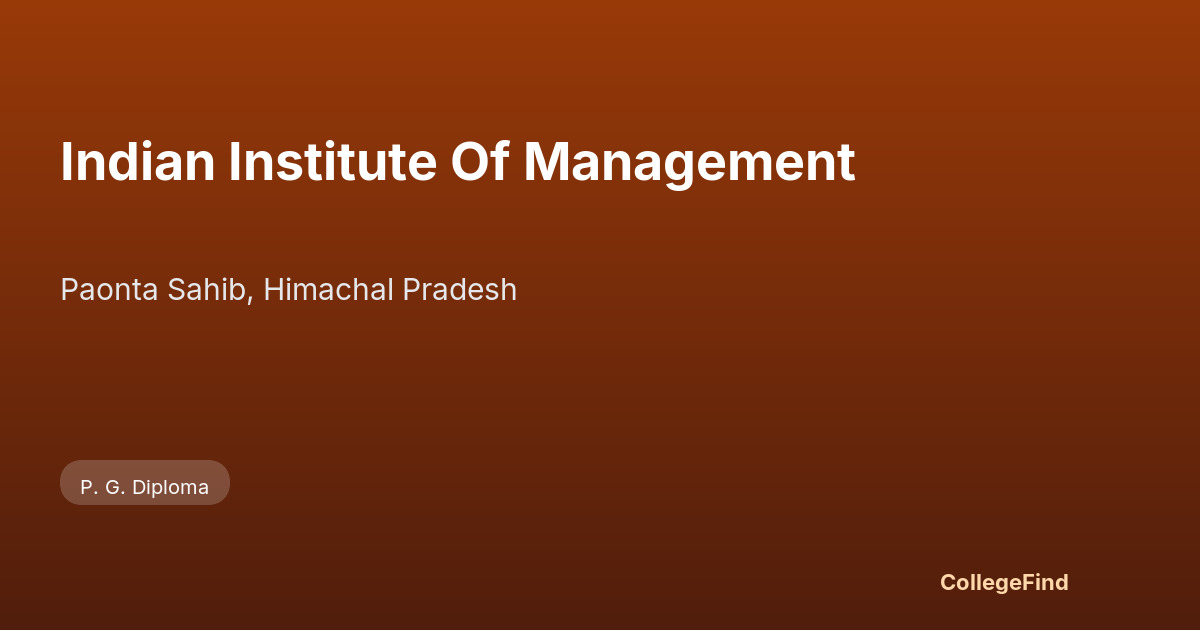 Indian Institute Of Management

Paonta Sahib, Himachal Pradesh

P. G. Diploma

CollegeFind